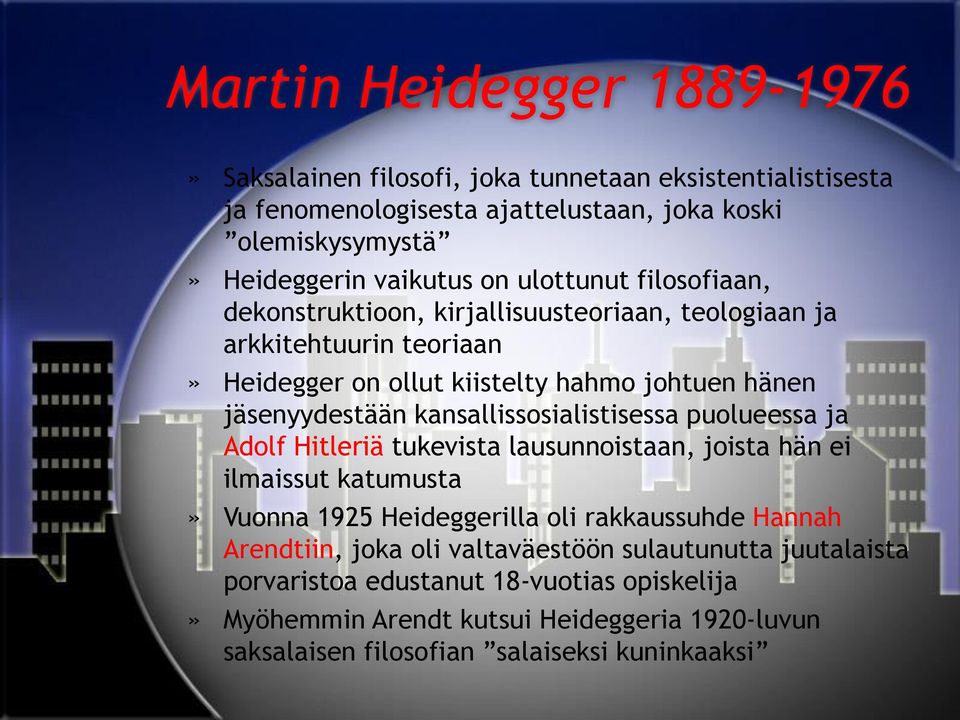 Martin Heidegger 1889-1976

» Saksalainen filosofi, joka tunnetaan eksistentialistisesta ja fenomenologisesta ajattelustaan, joka koski ”olemiskysymystä”

» Heideggerin vaikutus on ulottunut filosofiaan, dekonstruktioon, kirjallisuusteoriaan, teologiaan ja arkkitehtuurin teoriaan

» Heidegger on ollut kiistelty hahmo johtuen hänen jäsenyydestään kansallissosialistisessa puolueessa ja Adolf Hitleriä tukevista lausunnoistaan, joista hän ei ilmaissut katumusta

» Vuonna 1925 Heideggerilla oli rakkaussuhde Hannah Arendtiin, joka oli valtaväestöön sulautunutta juutalaista porvaristoa edustanut 18-vuotias opiskelija

» Myöhemmin Arendt kutsui Heideggeria 1920-luvun saksalaisen filosofian ”salaiseksi kuninkaaksi”